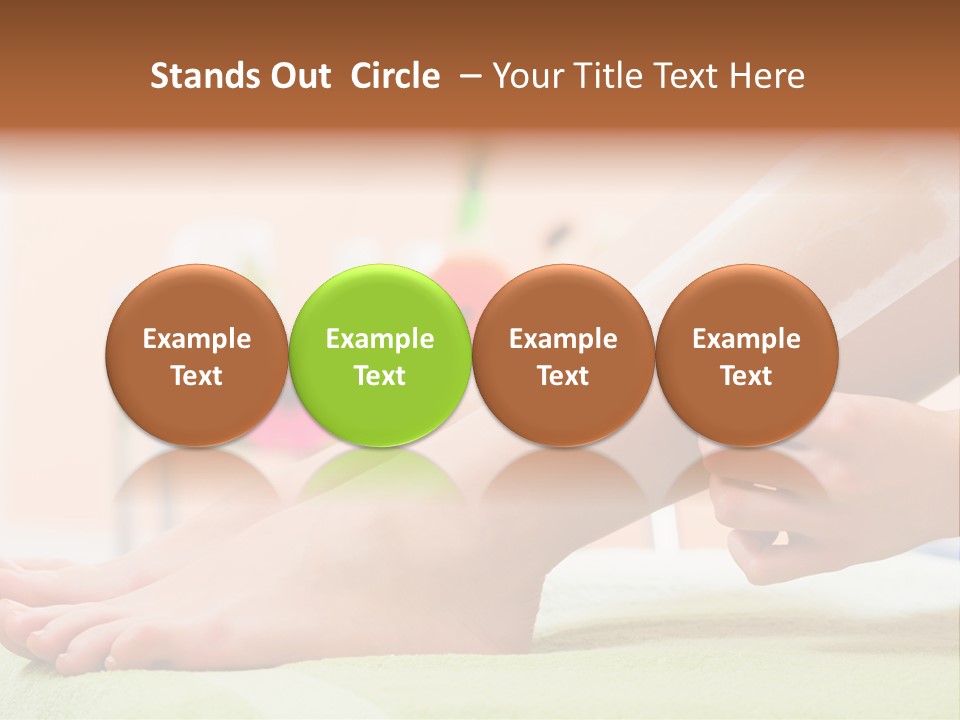 Stands Out Circle – Your Title Text Here

Example Text

Example Text

Example Text

Example Text